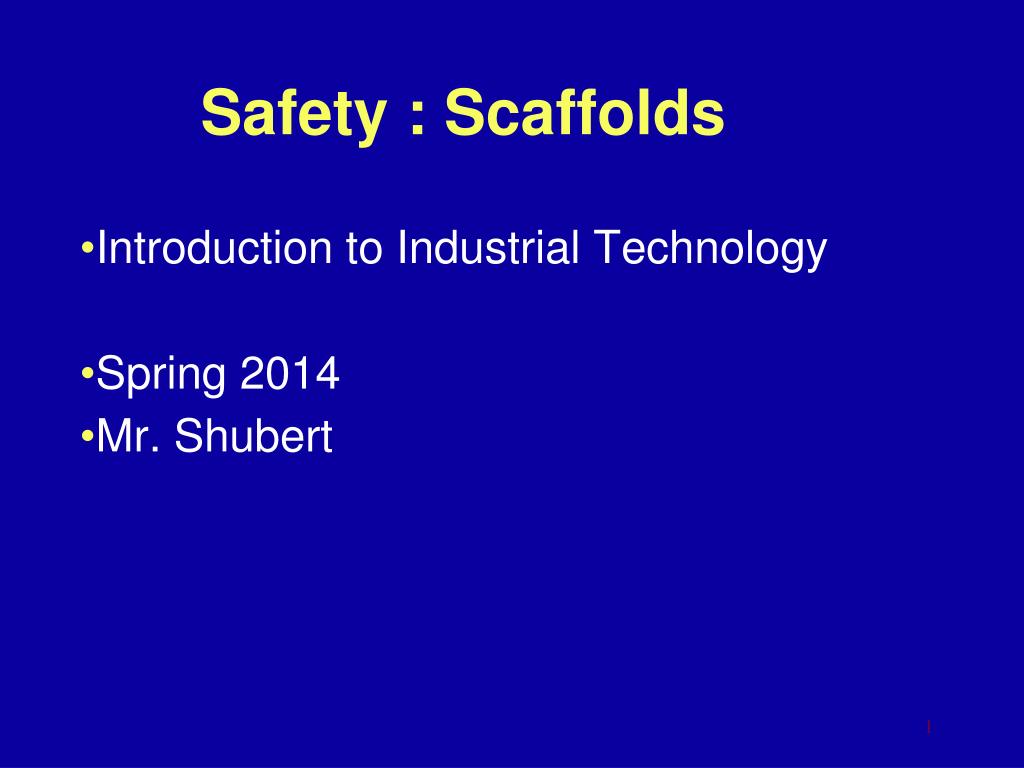 Safety : Scaffolds

•Introduction to Industrial Technology

•Spring 2014
•Mr. Shubert

1